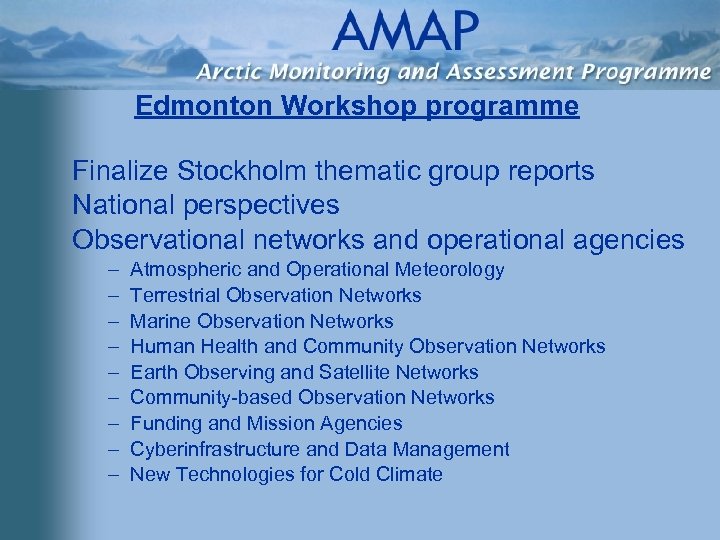 AMAP
Arctic Monitoring and Assessment Programme

Edmonton Workshop programme

Finalize Stockholm thematic group reports
National perspectives
Observational networks and operational agencies
– Atmospheric and Operational Meteorology
– Terrestrial Observation Networks
– Marine Observation Networks
– Human Health and Community Observation Networks
– Earth Observing and Satellite Networks
– Community-based Observation Networks
– Funding and Mission Agencies
– Cyberinfrastructure and Data Management
– New Technologies for Cold Climate